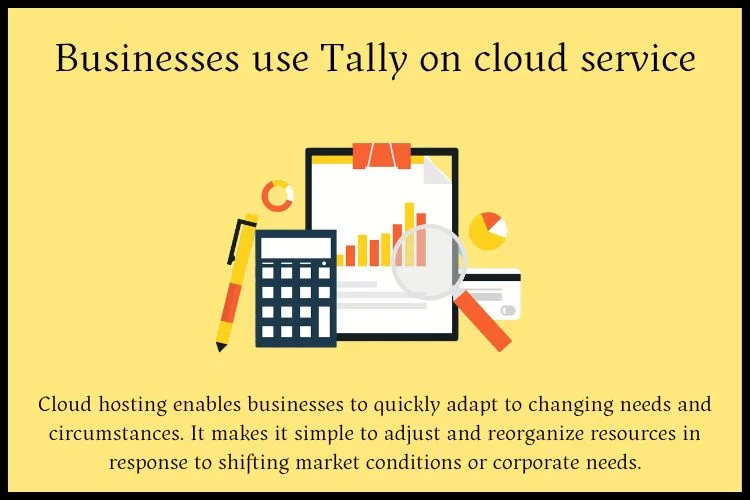 Businesses use Tally on cloud service

Cloud hosting enables businesses to quickly adapt to changing needs and circumstances. It makes it simple to adjust and reorganize resources in response to shifting market conditions or corporate needs.